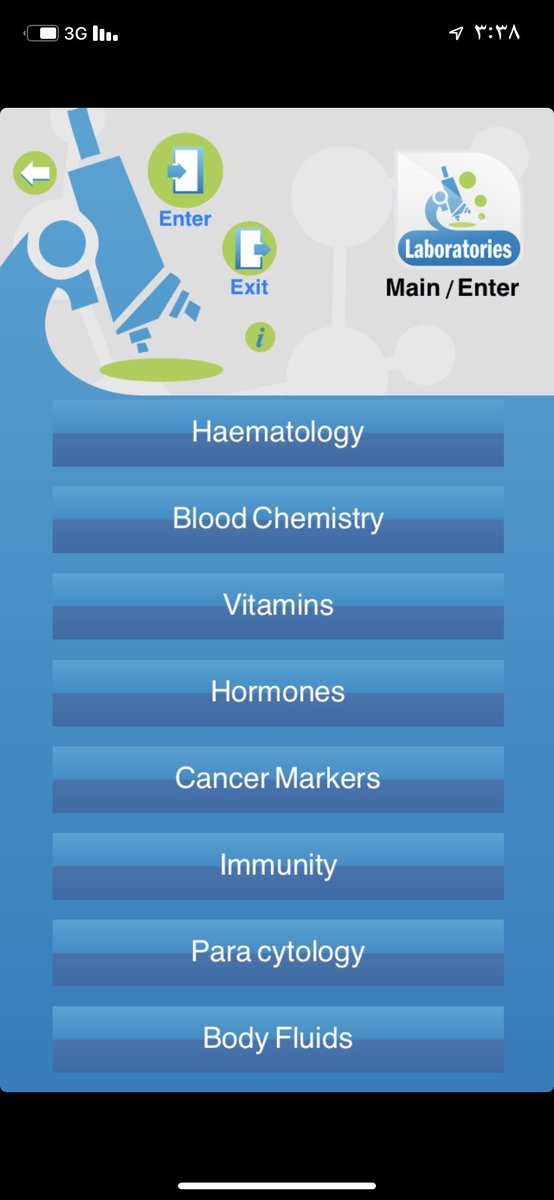 3G
٣:٣٨

Enter

Exit

i

Laboratories

Main / Enter

Haematology

Blood Chemistry

Vitamins

Hormones

Cancer Markers

Immunity

Para cytology

Body Fluids